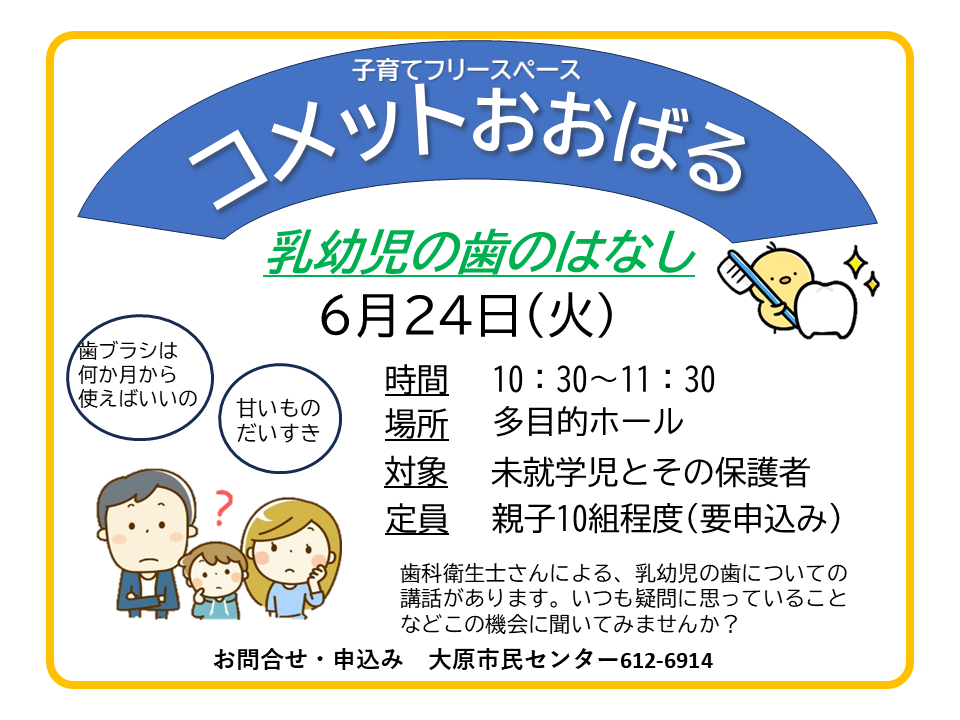 子育てフリースペース
コメットおおばる

乳幼児の歯のはなし
6月24日(火)

歯ブラシは何か月から使えばいいの

甘いものだいすき

?

時間　10：30～11：30
場所　多目的ホール
対象　未就学児とその保護者
定員　親子10組程度(要申込み)

歯科衛生士さんによる、乳幼児の歯についての講話があります。いつも疑問に思っていることなどこの機会に聞いてみませんか？

お問合せ・申込み　大原市民センター612-6914